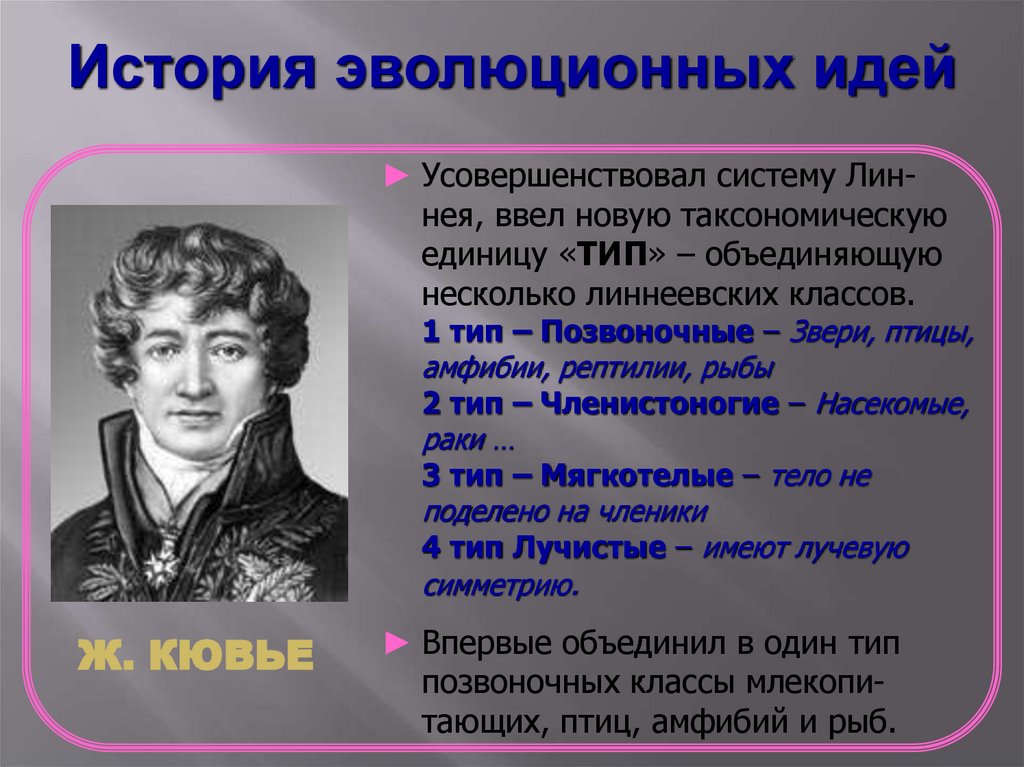 История эволюционных идей

Ж. КЮВЬЕ

► Усовершенствовал систему Линнея, ввел новую таксономическую единицу «ТИП» – объединяющую несколько линнеевских классов.
1 тип – Позвоночные – Звери, птицы, амфибии, рептилии, рыбы
2 тип – Членистоногие – Насекомые, раки …
3 тип – Мягкотелые – тело не поделено на членики
4 тип Лучистые – имеют лучевую симметрию.

► Впервые объединил в один тип позвоночных классы млекопитающих, птиц, амфибий и рыб.